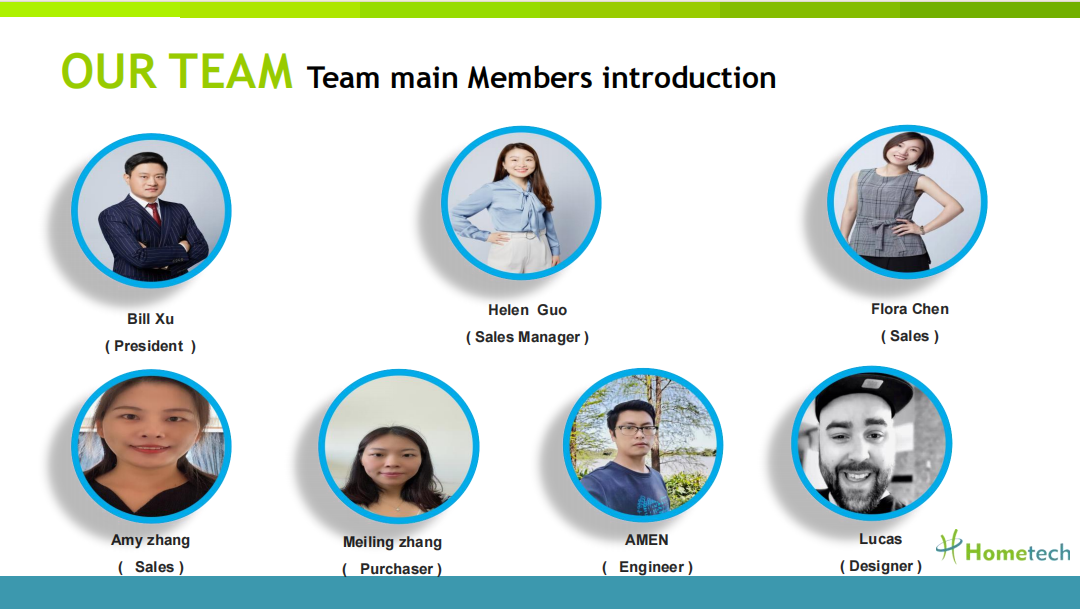 OUR TEAM Team main Members introduction

Bill Xu
( President )

Helen Guo
( Sales Manager )

Flora Chen
( Sales )

Amy zhang
( Sales )

Meiling zhang
( Purchaser )

AMEN
( Engineer )

Lucas
( Designer )

Hometech